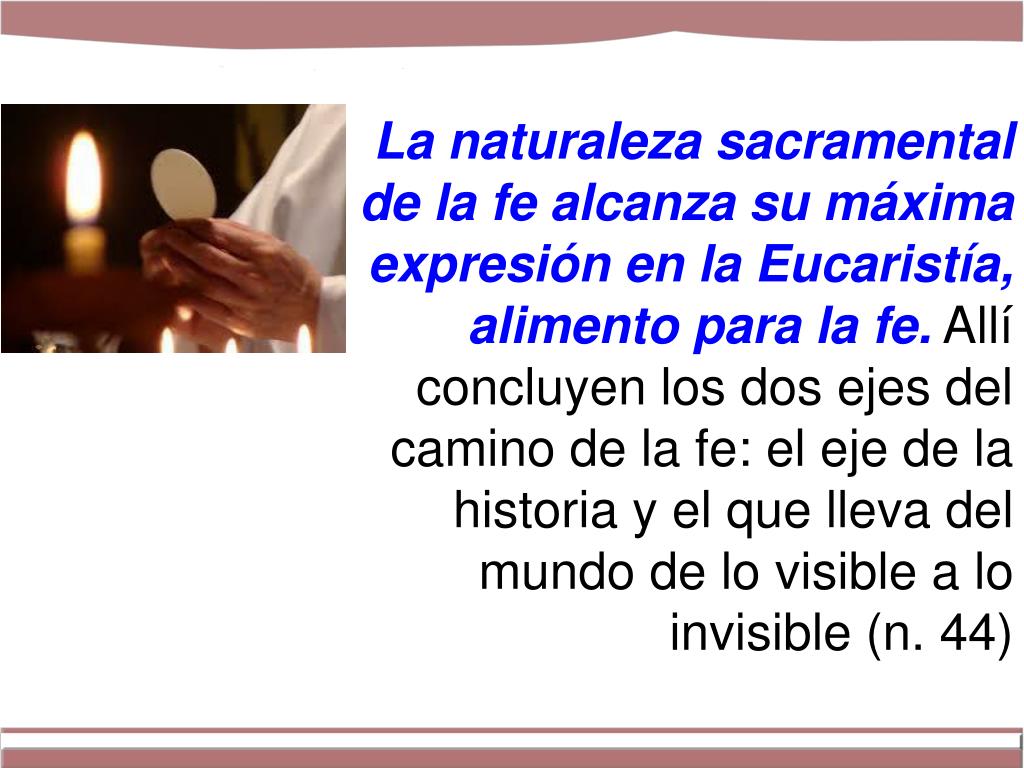 La naturaleza sacramental de la fe alcanza su máxima expresión en la Eucaristía, alimento para la fe. Allí concluyen los dos ejes del camino de la fe: el eje de la historia y el que lleva del mundo de lo visible a lo invisible (n. 44)